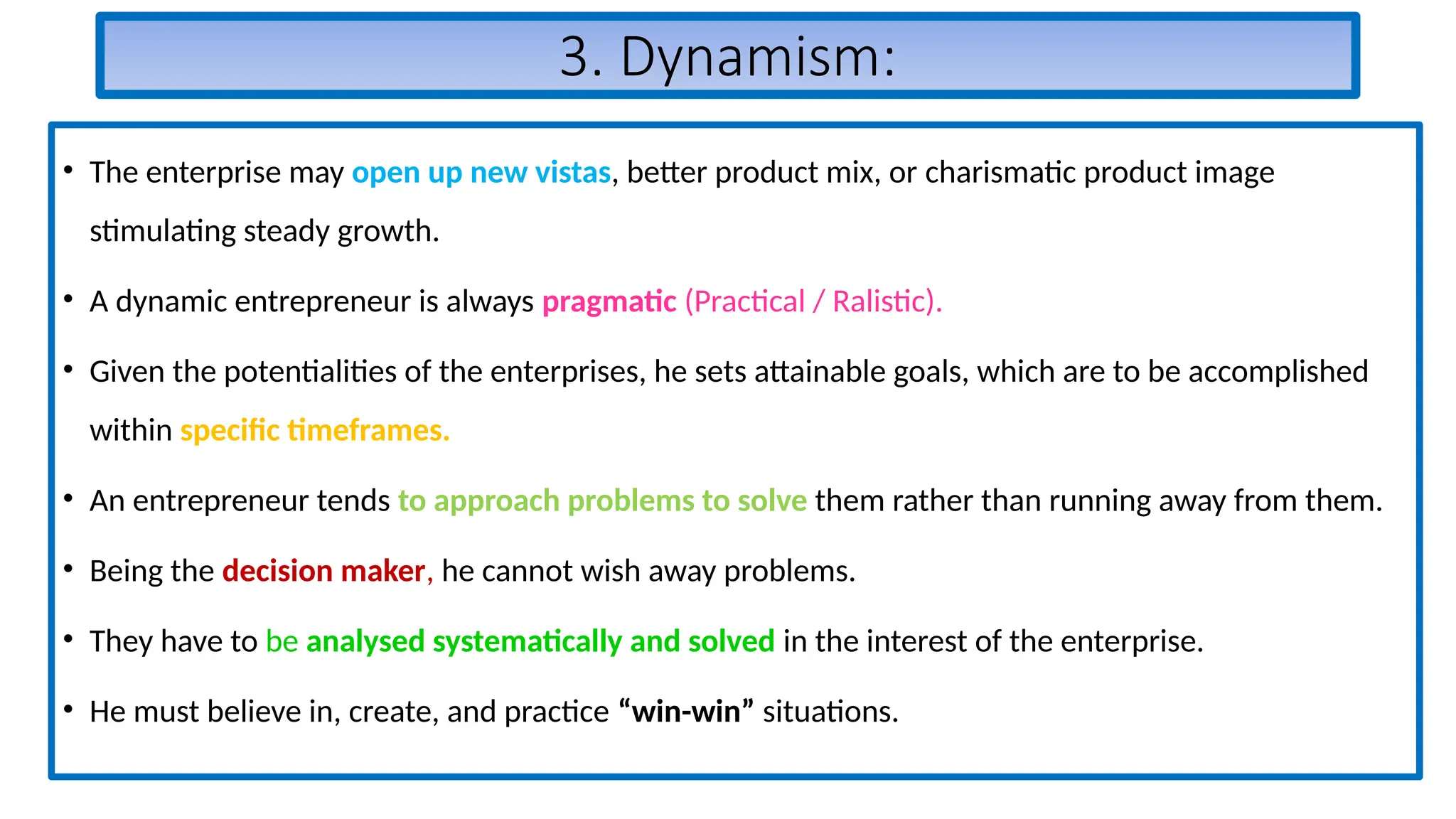 3. Dynamism:

• The enterprise may open up new vistas, better product mix, or charismatic product image stimulating steady growth.

• A dynamic entrepreneur is always pragmatic (Practical / Ralistic).

• Given the potentialities of the enterprises, he sets attainable goals, which are to be accomplished within specific timeframes.

• An entrepreneur tends to approach problems to solve them rather than running away from them.

• Being the decision maker, he cannot wish away problems.

• They have to be analysed systematically and solved in the interest of the enterprise.

• He must believe in, create, and practice “win-win” situations.